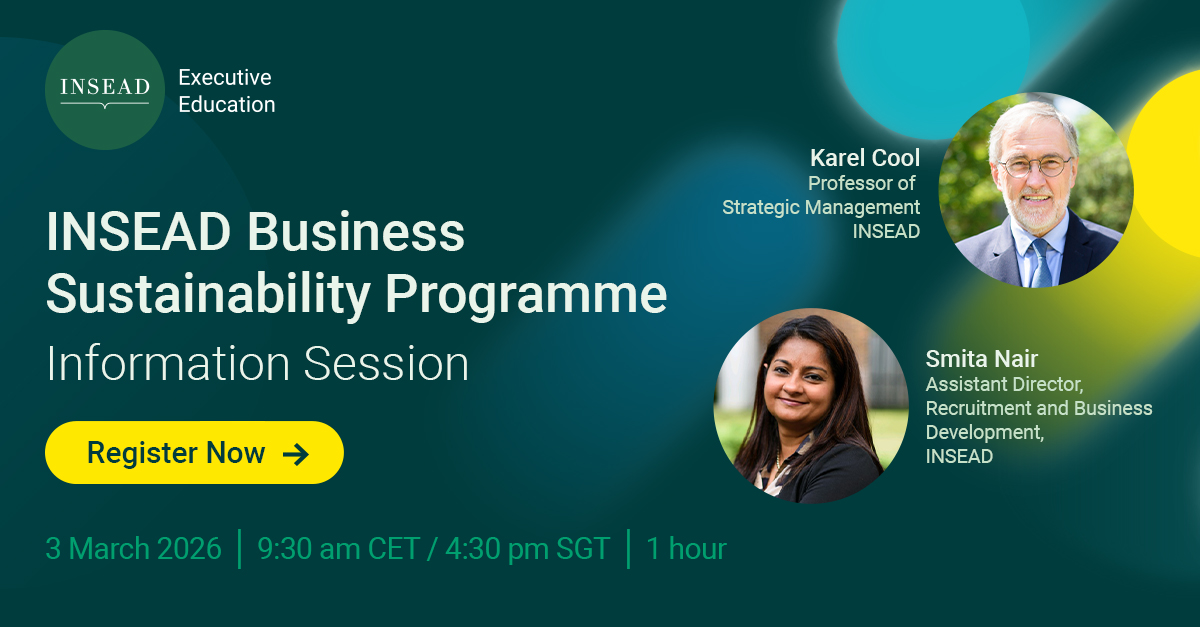 INSEAD

Executive Education

INSEAD Business Sustainability Programme

Information Session

Register Now →

3 March 2026 | 9:30 am CET / 4:30 pm SGT | 1 hour

Karel Cool
Professor of Strategic Management
INSEAD

Smita Nair
Assistant Director, Recruitment and Business Development, INSEAD